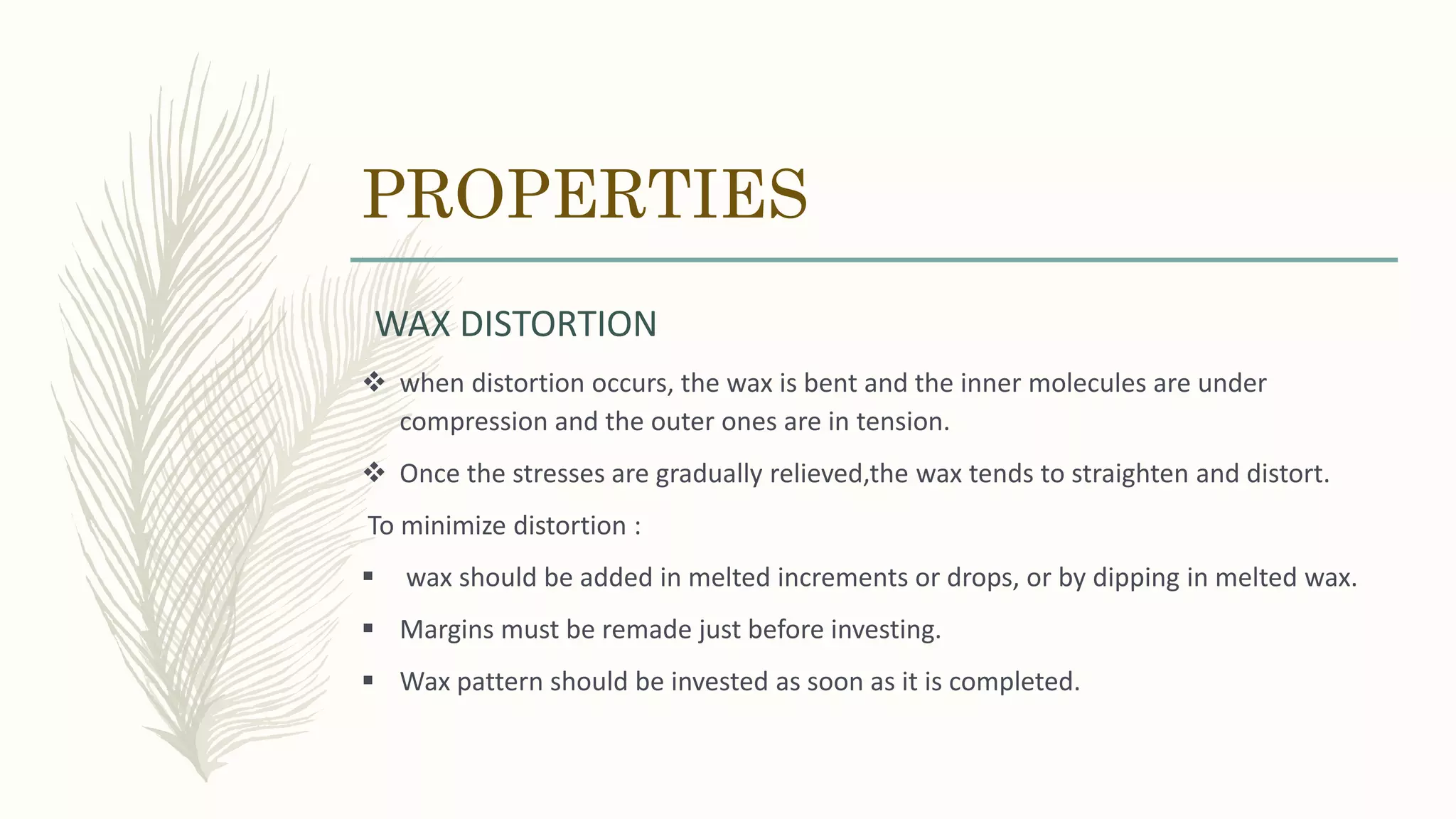 PROPERTIES

WAX DISTORTION

❖ when distortion occurs, the wax is bent and the inner molecules are under compression and the outer ones are in tension.

❖ Once the stresses are gradually relieved,the wax tends to straighten and distort.

To minimize distortion :

▪ wax should be added in melted increments or drops, or by dipping in melted wax.

▪ Margins must be remade just before investing.

▪ Wax pattern should be invested as soon as it is completed.